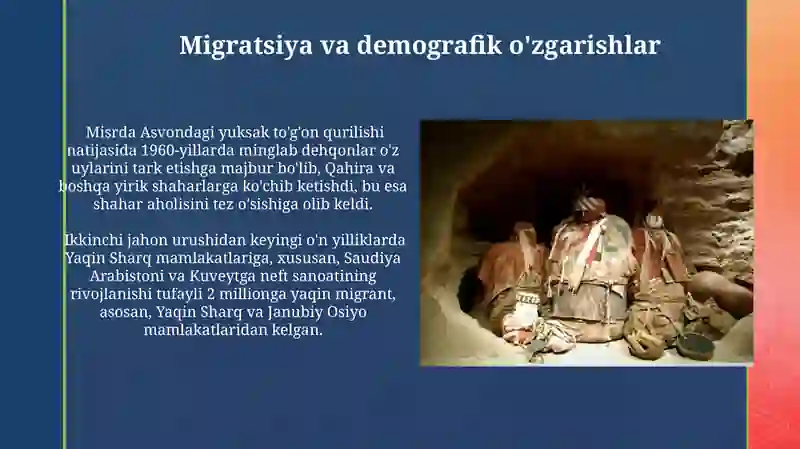 Migratsiya va demografik o'zgarishlar

Misrda Asvondagi yuksak to'g'on qurilishi natijasida 1960-yillarda minglab dehqonlar o'z uylarini tark etishga majbur bo'lib, Qahira va boshqa yirik shaharlarga ko'chib ketishdi, bu esa shahar aholisini tez o'sishiga olib keldi.

Ikkinchi jahon urushidan keyingi o'n yilliklarda Yaqin Sharq mamlakatlariga, xususan, Saudiya Arabistoni va Kuveytga neft sanoatining rivojlanishi tufayli 2 millionga yaqin migrant, asosan, Yaqin Sharq va Janubiy Osiyo mamlakatlaridan kelgan.